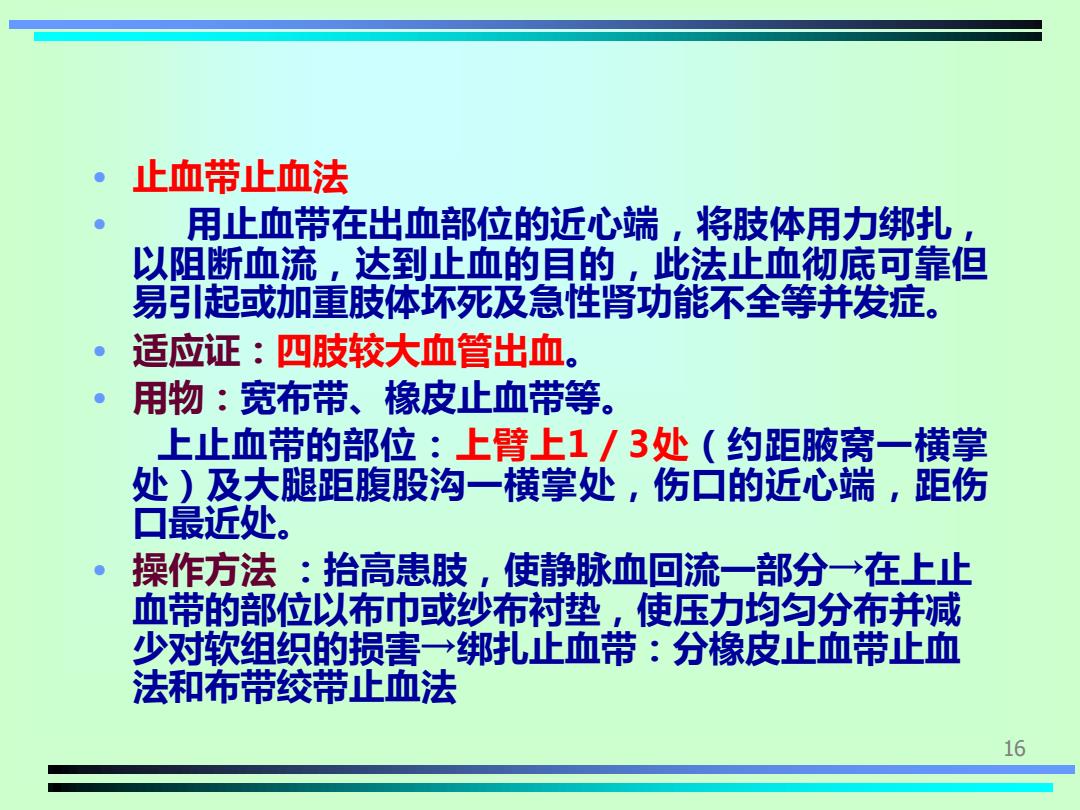 • 止血带止血法

• 用止血带在出血部位的近心端，将肢体用力绑扎，以阻断血流，达到止血的目的，此法止血彻底可靠但易引起或加重肢体坏死及急性肾功能不全等并发症。

• 适应证：四肢较大血管出血。

• 用物：宽布带、橡皮止血带等。

上止血带的部位：上臂上1／3处（约距腋窝一横掌处）及大腿距腹股沟一横掌处，伤口的近心端，距伤口最近处。

• 操作方法 ：抬高患肢，使静脉血回流一部分→在上止血带的部位以布巾或纱布衬垫，使压力均匀分布并减少对软组织的损害→绑扎止血带：分橡皮止血带止血法和布带绞带止血法

16